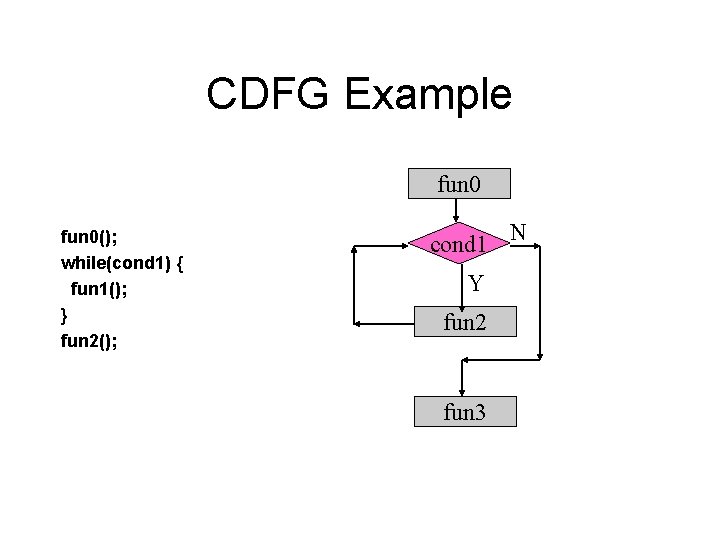 CDFG Example

fun0();
while(cond1) {
fun1();
}
fun2();

fun0

cond1

N

Y

fun2

fun3